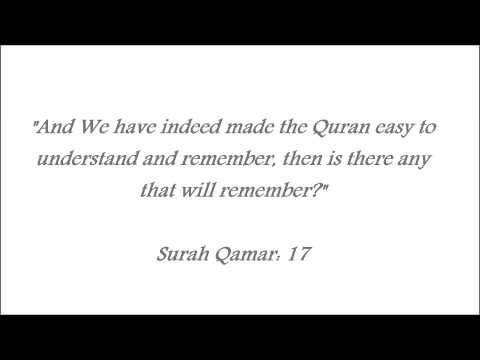 "And We have indeed made the Quran easy to understand and remember, then is there any that will remember?"

Surah Qamar: 17